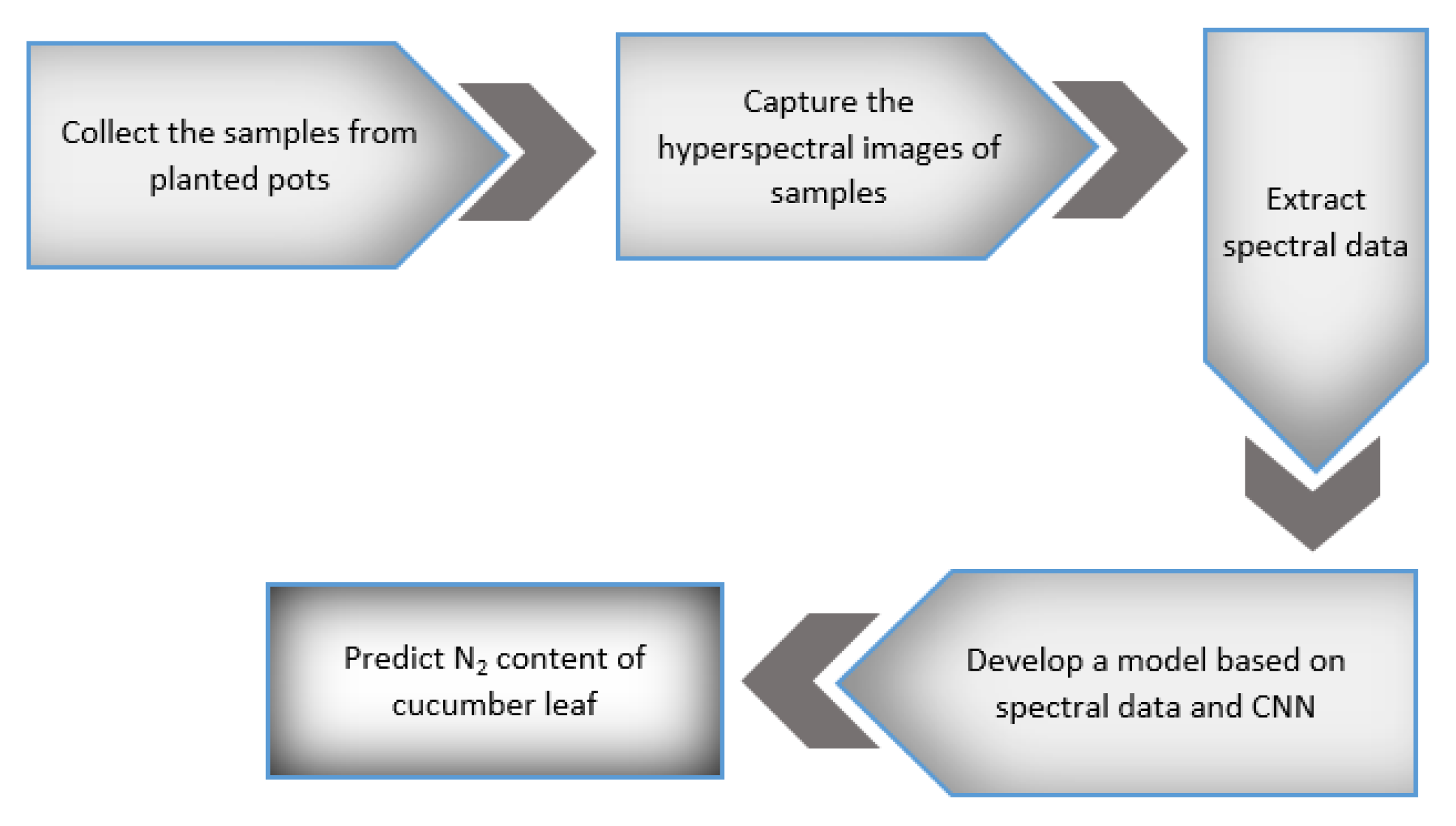 Collect the samples from planted pots

Capture the hyperspectral images of samples

Extract spectral data

Develop a model based on spectral data and CNN

Predict $N_2$ content of cucumber leaf